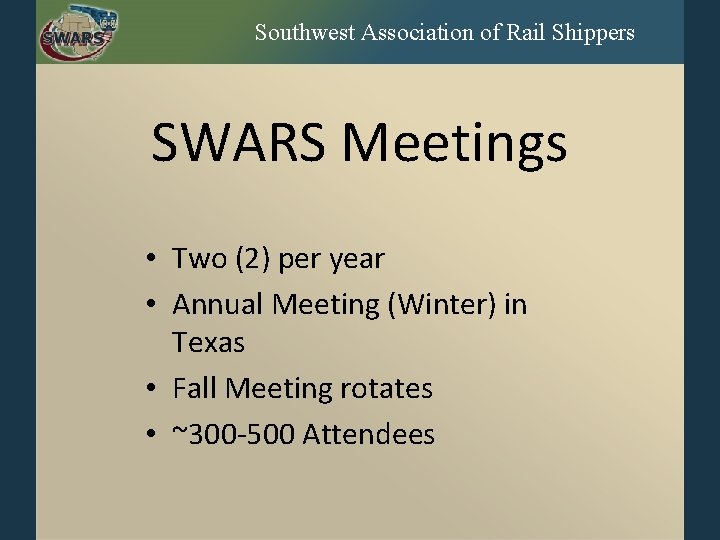 SWARS

Southwest Association of Rail Shippers

SWARS Meetings

• Two (2) per year
• Annual Meeting (Winter) in Texas
• Fall Meeting rotates
• ~300-500 Attendees